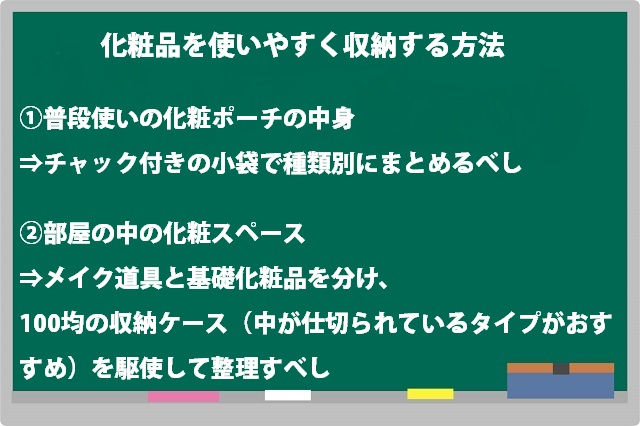 化粧品を使いやすく収納する方法

①普段使いの化粧ポーチの中身
⇒チャック付きの小袋で種類別にまとめるべし

②部屋の中の化粧スペース
⇒メイク道具と基礎化粧品を分け、
100均の収納ケース（中が仕切られているタイプがおすすめ）を駆使して整理すべし